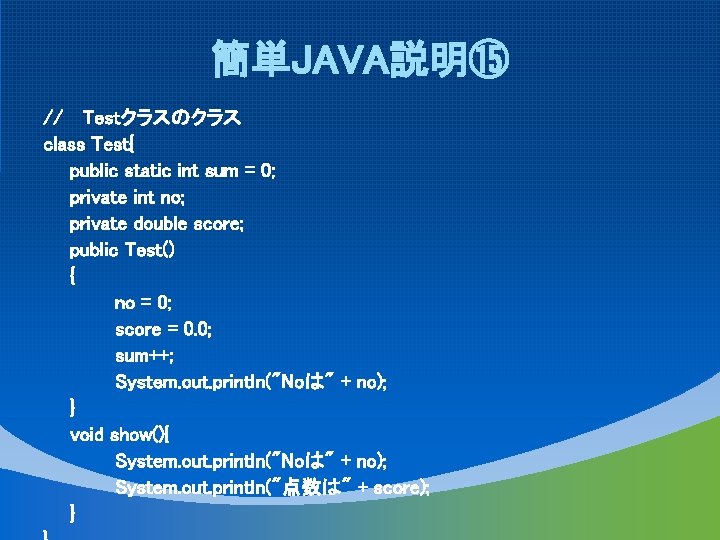 簡単JAVA説明⑮

// Testクラスのクラス
class Test{
public static int sum = 0;
private int no;
private double score;
public Test()
{
no = 0;
score = 0.0;
sum++;
System.out.println("Noは" + no);
}
void show(){
System.out.println("Noは" + no);
System.out.println("点数は" + score);
}
}